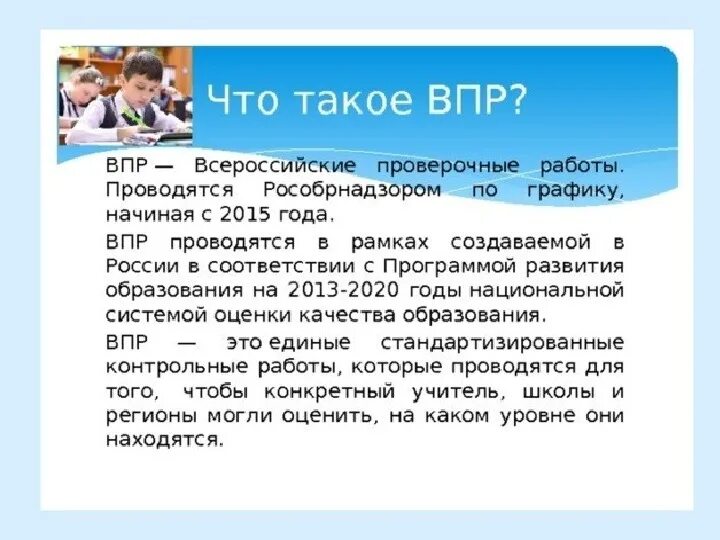 Что такое ВПР?

ВПР — Всероссийские проверочные работы. Проводятся Рособрнадзором по графику, начиная с 2015 года.

ВПР проводятся в рамках создаваемой в России в соответствии с Программой развития образования на 2013-2020 годы национальной системой оценки качества образования.

ВПР — это единые стандартизированные контрольные работы, которые проводятся для того, чтобы конкретный учитель, школы и регионы могли оценить, на каком уровне они находятся.